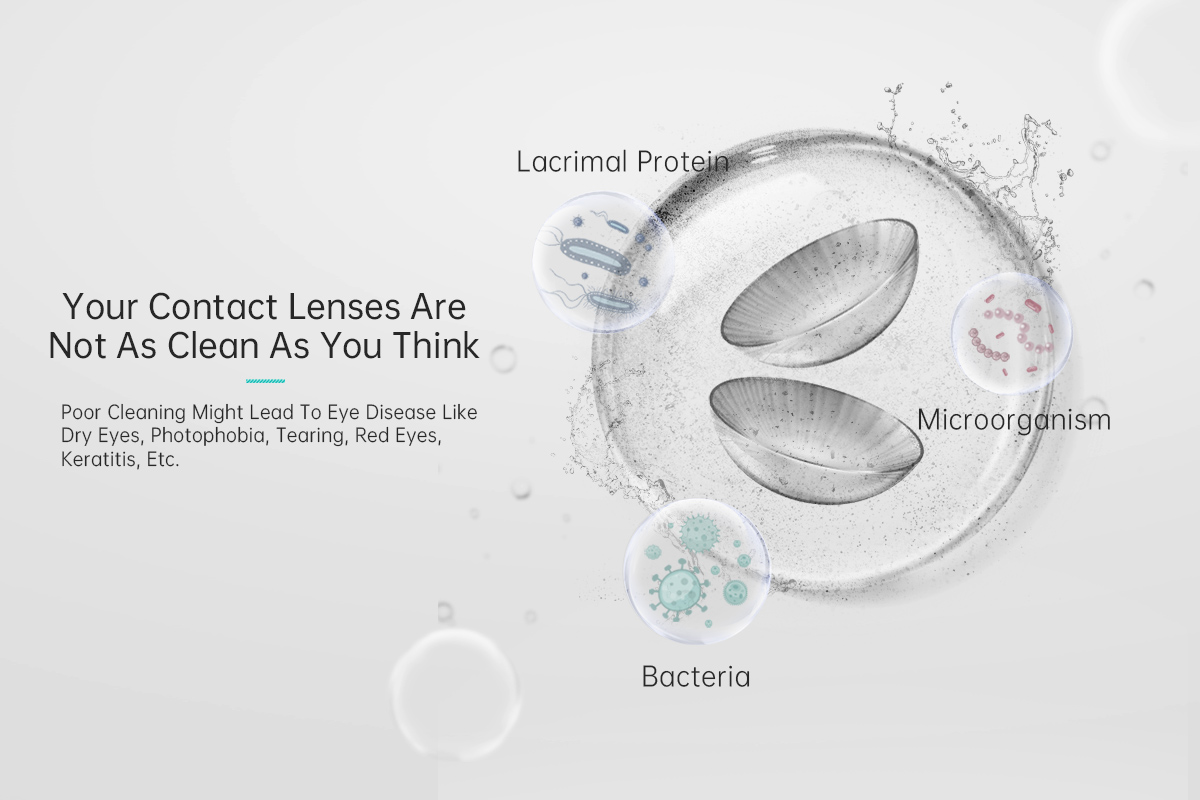 Your Contact Lenses Are Not As Clean As You Think

Poor Cleaning Might Lead To Eye Disease Like Dry Eyes, Photophobia, Tearing, Red Eyes, Keratitis, Etc.

Lacrimal Protein

Microorganism

Bacteria